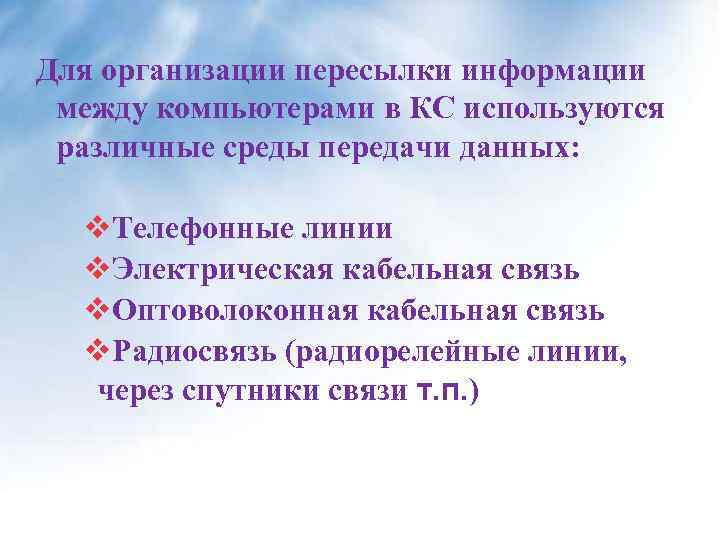 Для организации пересылки информации между компьютерами в КС используются различные среды передачи данных:

❖Телефонные линии
❖Электрическая кабельная связь
❖Оптоволоконная кабельная связь
❖Радиосвязь (радиорелейные линии, через спутники связи т.п.)